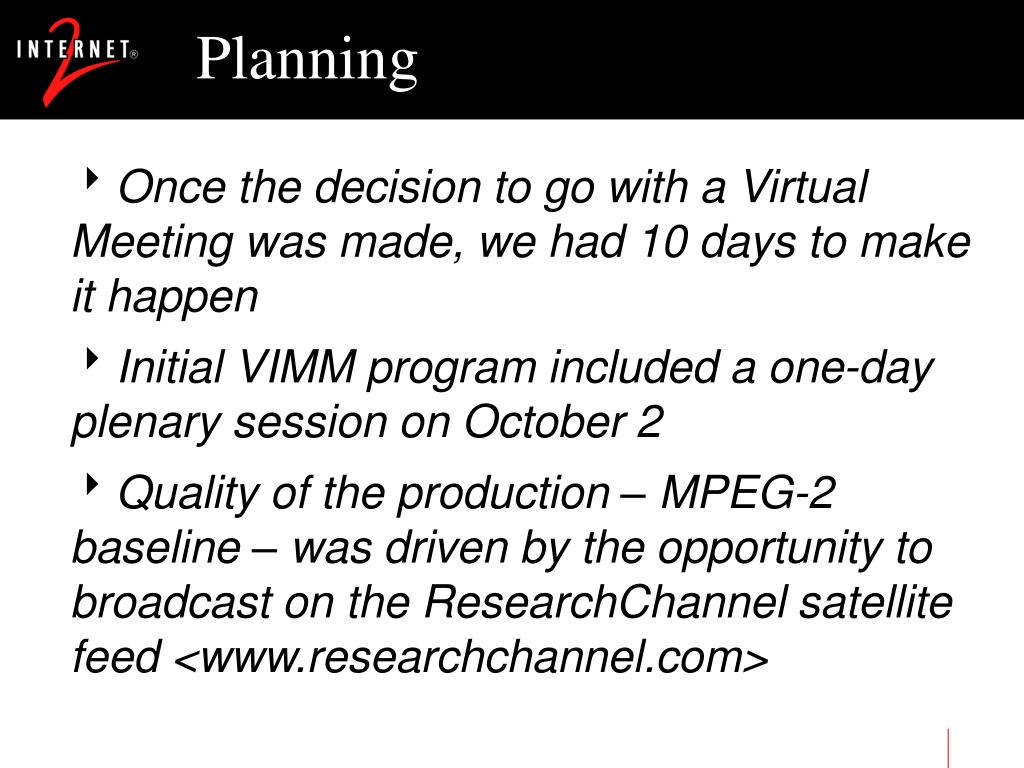 INTERNET® 2

Planning

‣ Once the decision to go with a Virtual Meeting was made, we had 10 days to make it happen

‣ Initial VIMM program included a one-day plenary session on October 2

‣ Quality of the production – MPEG-2 baseline – was driven by the opportunity to broadcast on the ResearchChannel satellite feed <www.researchchannel.com>